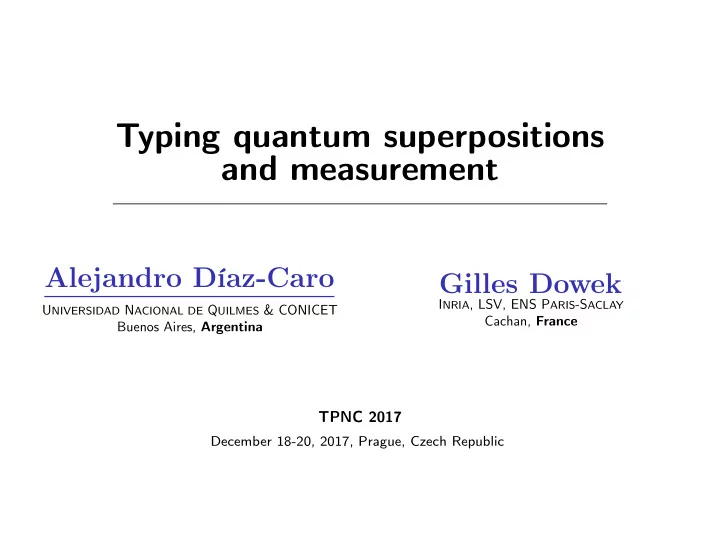 Typing quantum superpositions and measurement

Alejandro Díaz-Caro
Universidad Nacional de Quilmes & CONICET
Buenos Aires, Argentina

Gilles Dowek
Inria, LSV, ENS Paris-Saclay
Cachan, France

TPNC 2017
December 18-20, 2017, Prague, Czech Republic